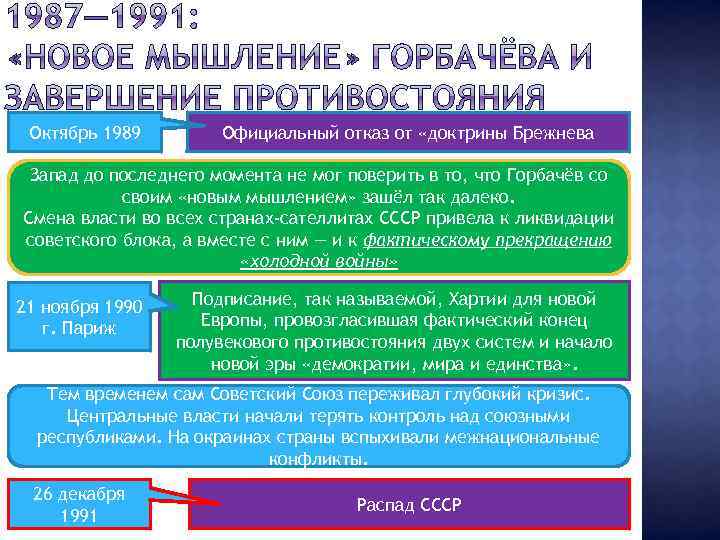 1987—1991:
«НОВОЕ МЫШЛЕНИЕ» ГОРБАЧЁВА И ЗАВЕРШЕНИЕ ПРОТИВОСТОЯНИЯ

Октябрь 1989

Официальный отказ от «доктрины Брежнева

Запад до последнего момента не мог поверить в то, что Горбачёв со своим «новым мышлением» зашёл так далеко.
Смена власти во всех странах-сателлитах СССР привела к ликвидации советского блока, а вместе с ним — и к фактическому прекращению «холодной войны»

21 ноября 1990 г. Париж

Подписание, так называемой, Хартии для новой Европы, провозгласившая фактический конец полувекового противостояния двух систем и начало новой эры «демократии, мира и единства».

Тем временем сам Советский Союз переживал глубокий кризис. Центральные власти начали терять контроль над союзными республиками. На окраинах страны вспыхивали межнациональные конфликты.

26 декабря 1991

Распад СССР